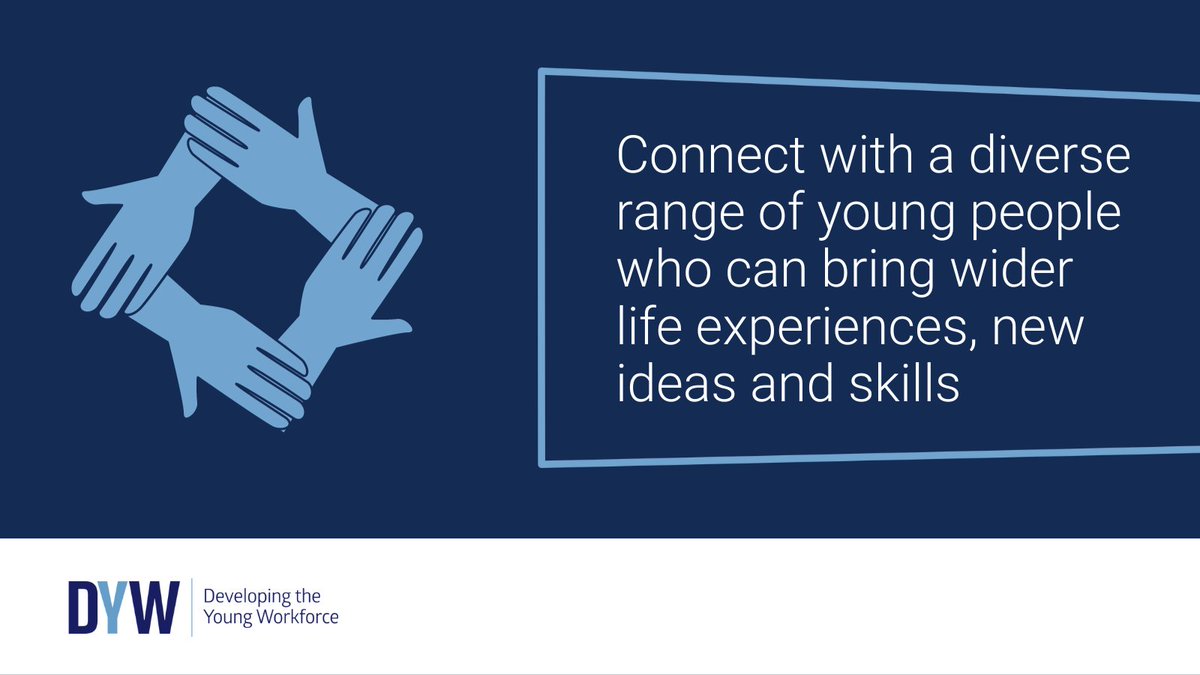 Connect with a diverse range of young people who can bring wider life experiences, new ideas and skills

DYW

Developing the Young Workforce